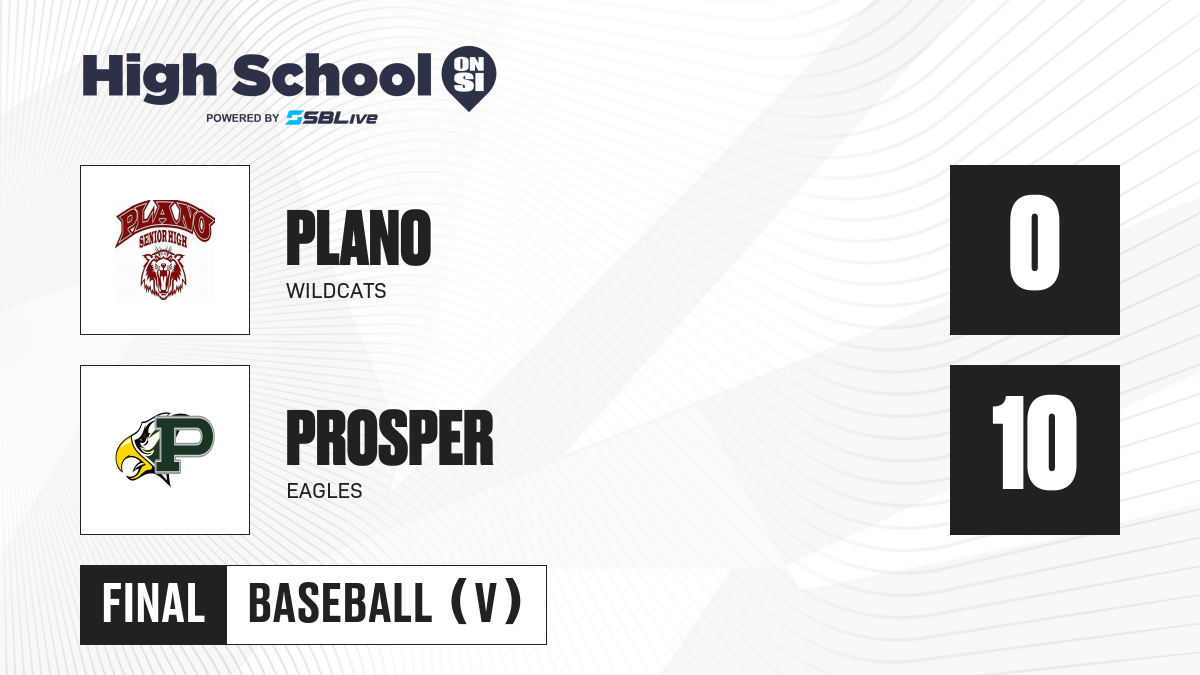 High School ON SI
POWERED BY SBLive

PLANO
SENIOR HIGH

PLANO
WILDCATS

0

P

PROSPER
EAGLES

10

FINAL
BASEBALL (V)